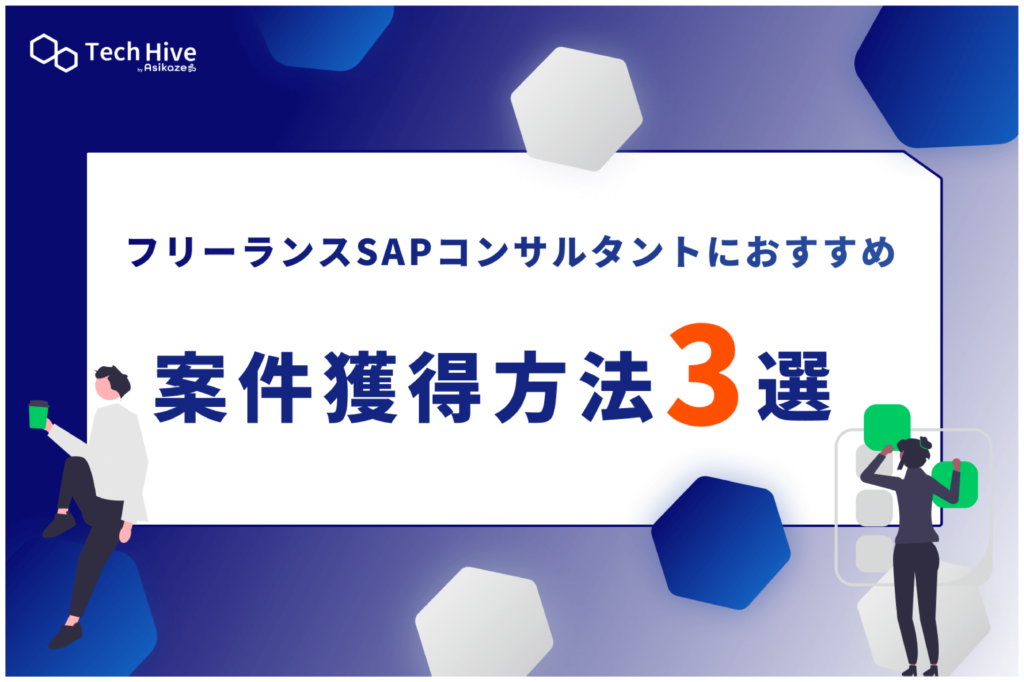 Tech Hive
by Asikaze

フリーランスSAPコンサルタントにおすすめ

案件獲得方法3選